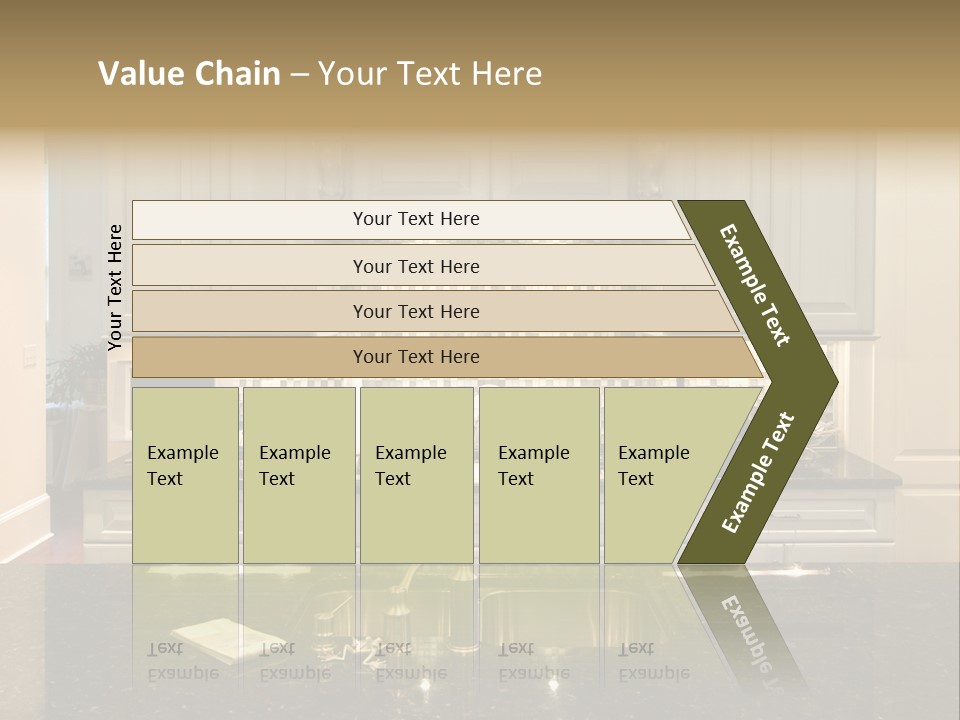 Value Chain – Your Text Here

Your Text Here

Your Text Here

Your Text Here

Your Text Here

Your Text Here

Example Text

Example Text

Example Text

Example Text

Example Text

Example Text

Example Text